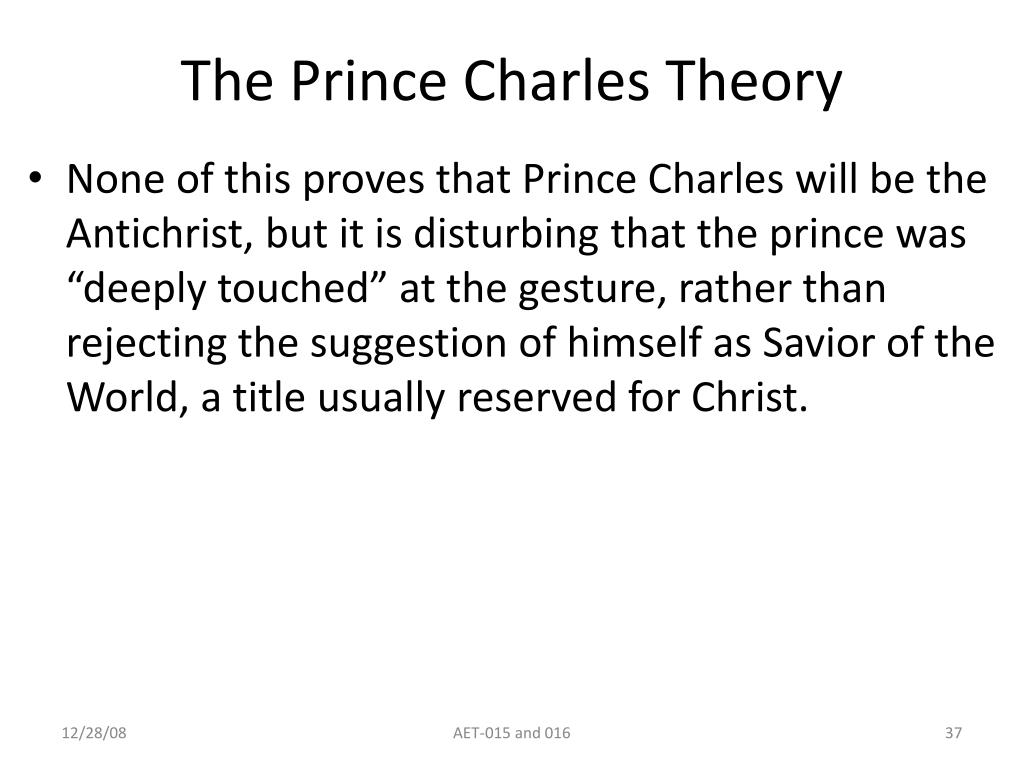 The Prince Charles Theory

• None of this proves that Prince Charles will be the Antichrist, but it is disturbing that the prince was “deeply touched” at the gesture, rather than rejecting the suggestion of himself as Savior of the World, a title usually reserved for Christ.

12/28/08

AET-015 and 016

37